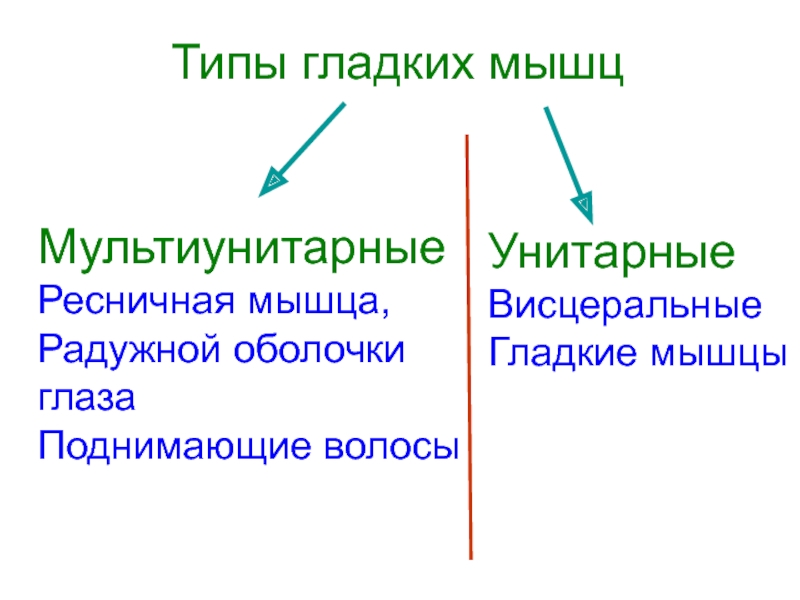 Типы гладких мышц

Мультиунитарные
Ресничная мышца,
Радужной оболочки глаза
Поднимающие волосы

Унитарные
Висцеральные
Гладкие мышцы